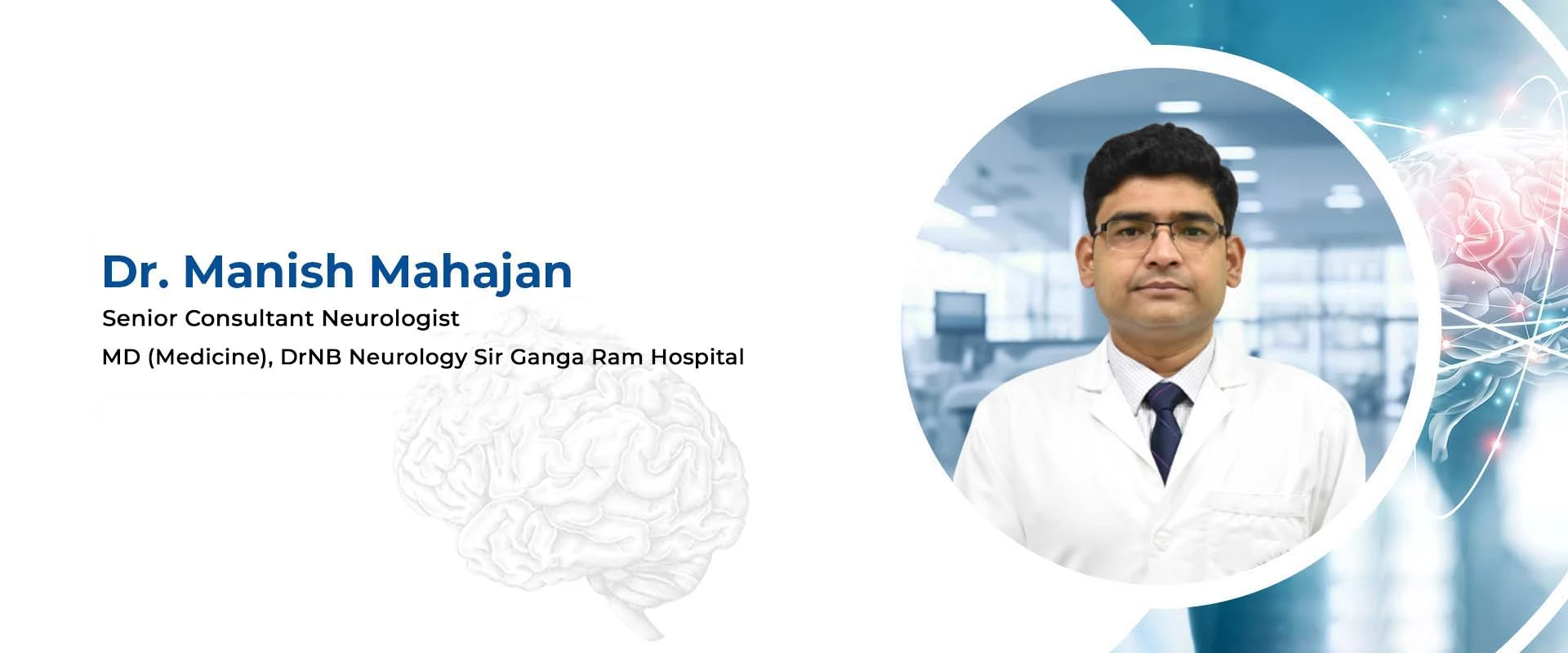 Dr. Manish Mahajan

Senior Consultant Neurologist

MD (Medicine), DrNB Neurology Sir Ganga Ram Hospital